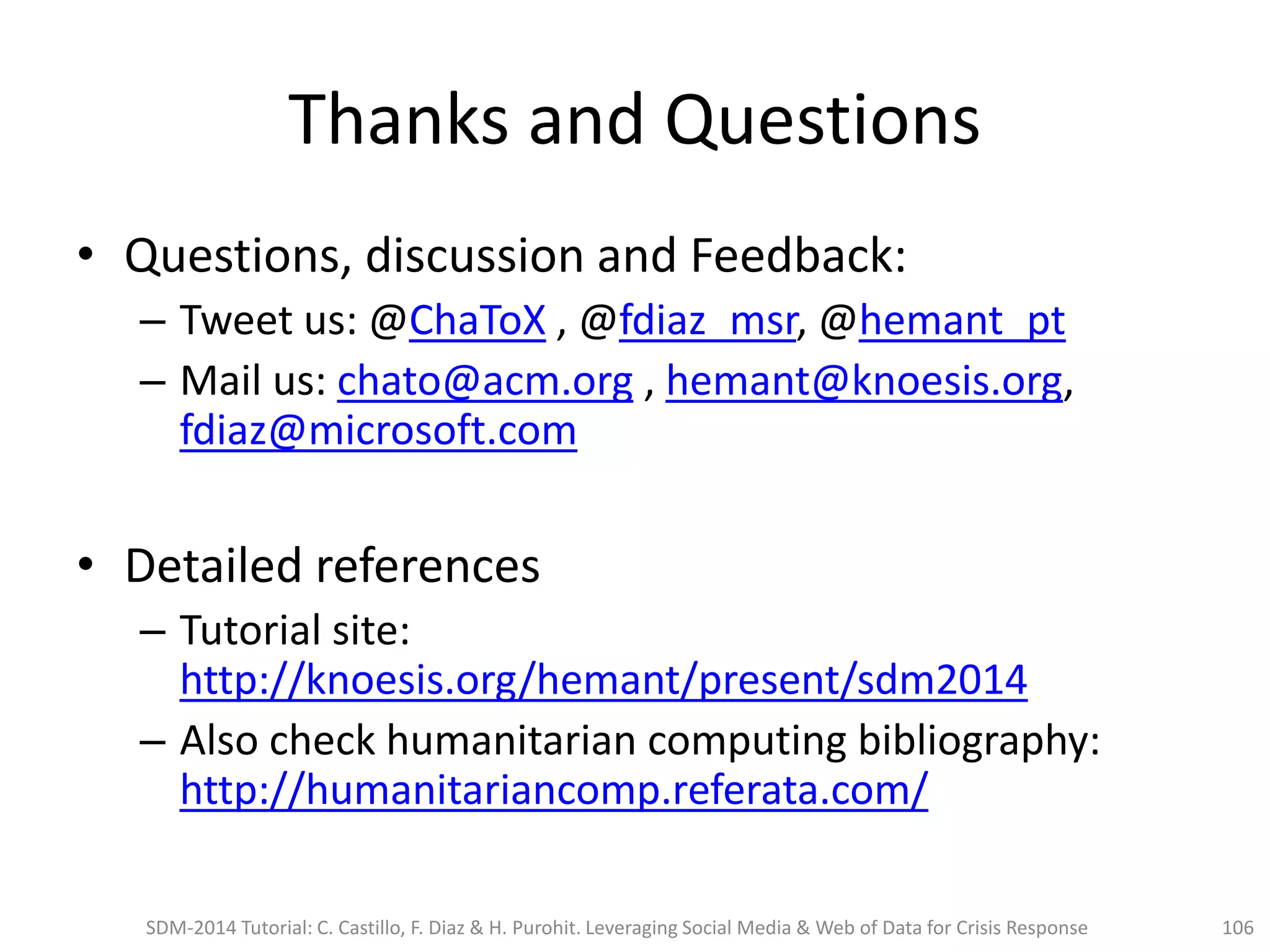 Thanks and Questions

• Questions, discussion and Feedback:
– Tweet us: @ChaToX , @fdiaz_msr, @hemant_pt
– Mail us: chato@acm.org , hemant@knoesis.org, fdiaz@microsoft.com

• Detailed references
– Tutorial site: http://knoesis.org/hemant/present/sdm2014
– Also check humanitarian computing bibliography: http://humanitariancomp.referata.com/

SDM-2014 Tutorial: C. Castillo, F. Diaz & H. Purohit. Leveraging Social Media & Web of Data for Crisis Response

106